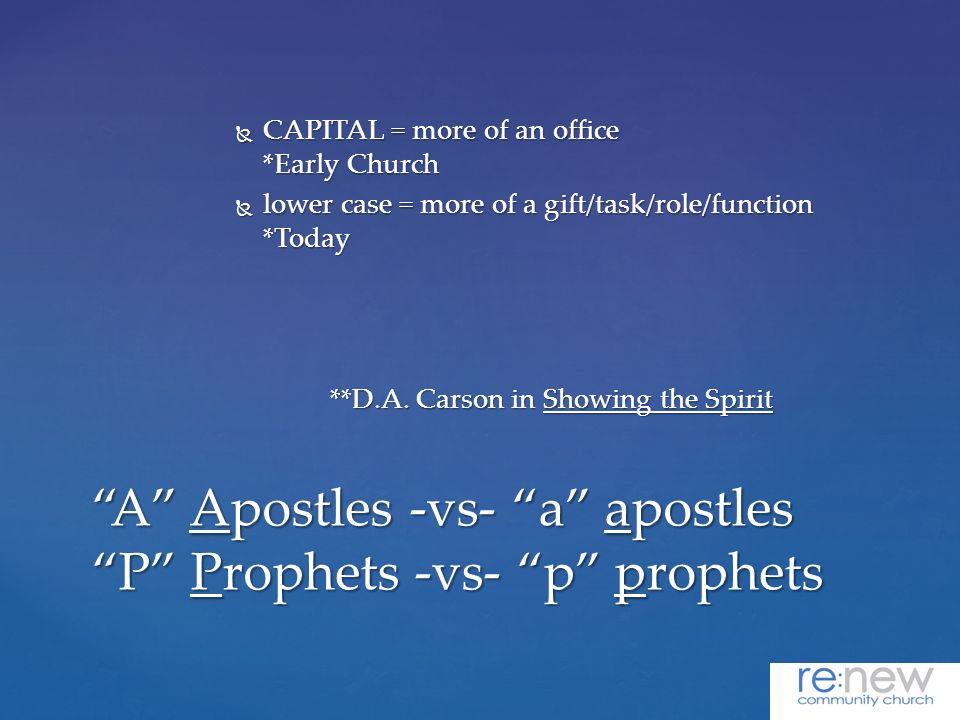 CAPITAL = more of an office
*Early Church

lower case = more of a gift/task/role/function
*Today

**D.A. Carson in Showing the Spirit

“A” Apostles -vs- “a” apostles
“P” Prophets -vs- “p” prophets

re:new
community church